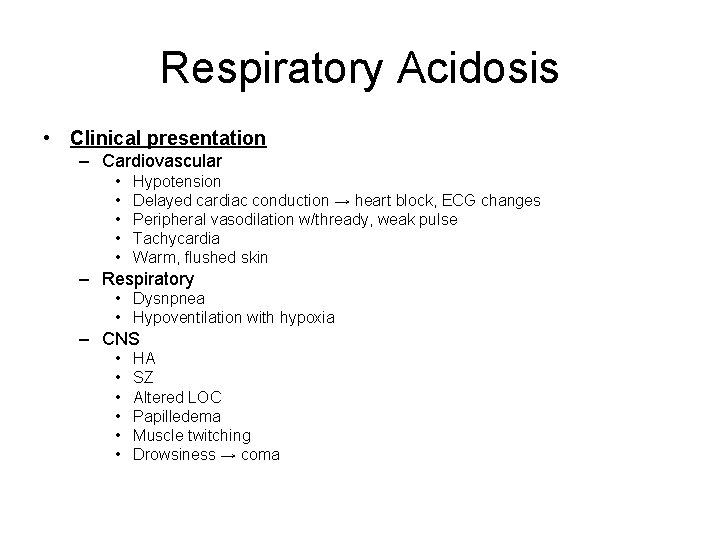 Respiratory Acidosis

• Clinical presentation
– Cardiovascular
• Hypotension
• Delayed cardiac conduction → heart block, ECG changes
• Peripheral vasodilation w/thready, weak pulse
• Tachycardia
• Warm, flushed skin
– Respiratory
• Dysnpnea
• Hypoventilation with hypoxia
– CNS
• HA
• SZ
• Altered LOC
• Papilledema
• Muscle twitching
• Drowsiness → coma